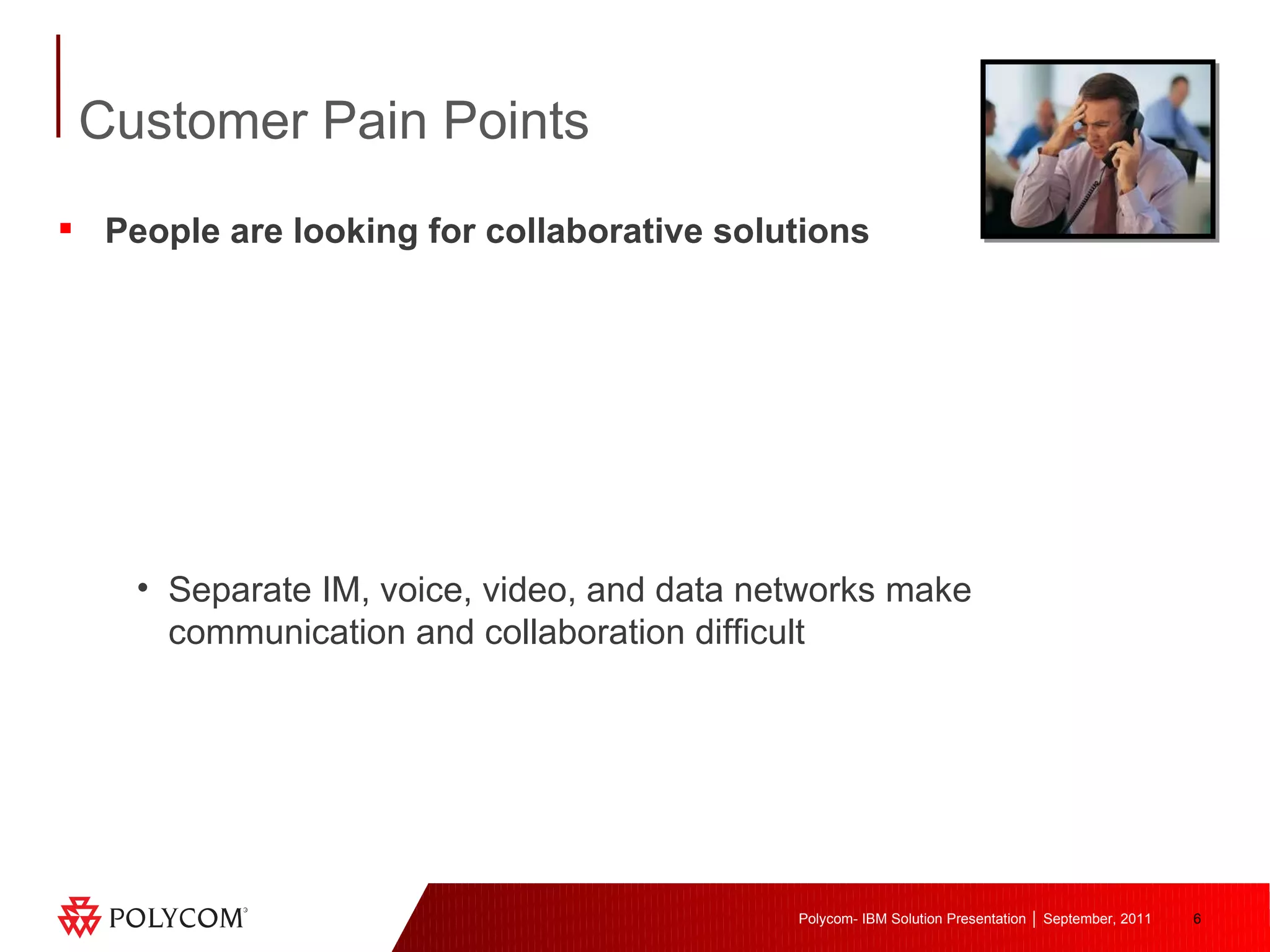 Customer Pain Points

▪ People are looking for collaborative solutions

• Separate IM, voice, video, and data networks make communication and collaboration difficult

POLYCOM®

Polycom- IBM Solution Presentation | September, 2011 6